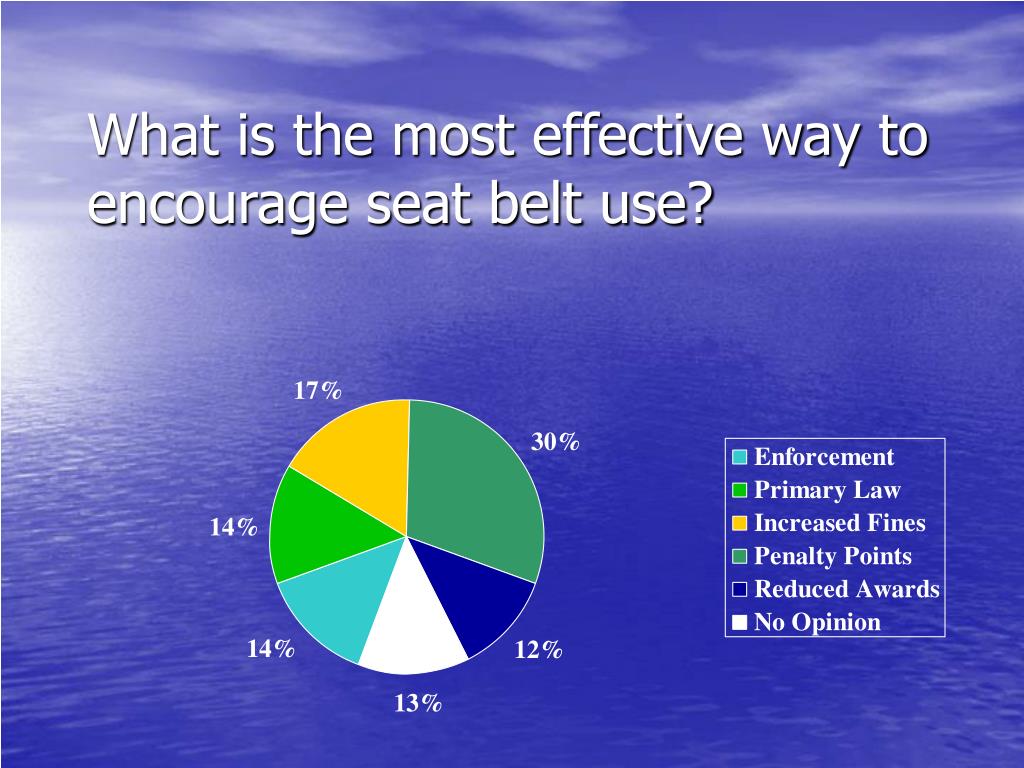 What is the most effective way to encourage seat belt use?

17%

30%

14%

14%

13%

12%

Enforcement
Primary Law
Increased Fines
Penalty Points
Reduced Awards
No Opinion